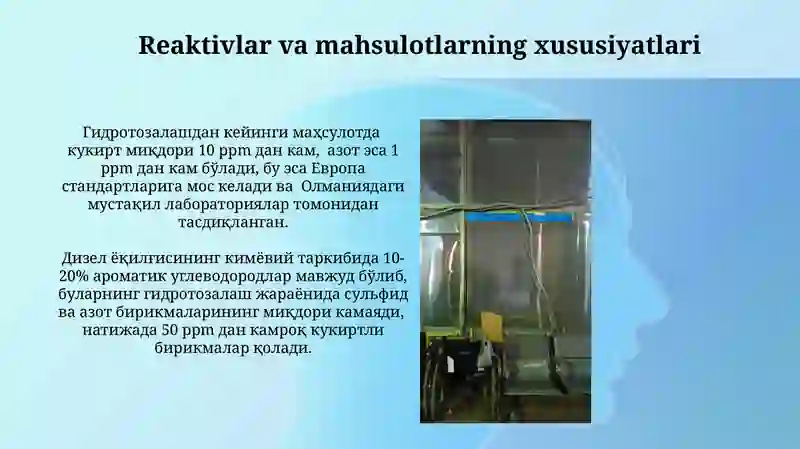 Reaktivlar va mahsulotlarning xususiyatlari

Гидротозалашдан кейинги маҳсулотда кукирт миқдори 10 ppm дан кам, азот эса 1 ppm дан кам бўлади, бу эса Европа стандартларига мос келади ва Олманиядаги мустақил лабораториялар томонидан тасдиқланган.

Дизел ёқилғисининг кимёвий таркибида 10-20% ароматик углеводородлар мавжуд бўлиб, буларнинг гидротозалаш жараёнида сульфид ва азот бирикмаларининг миқдори камаяди, натижада 50 ppm дан камроқ кукиртли бирикмалар қолади.